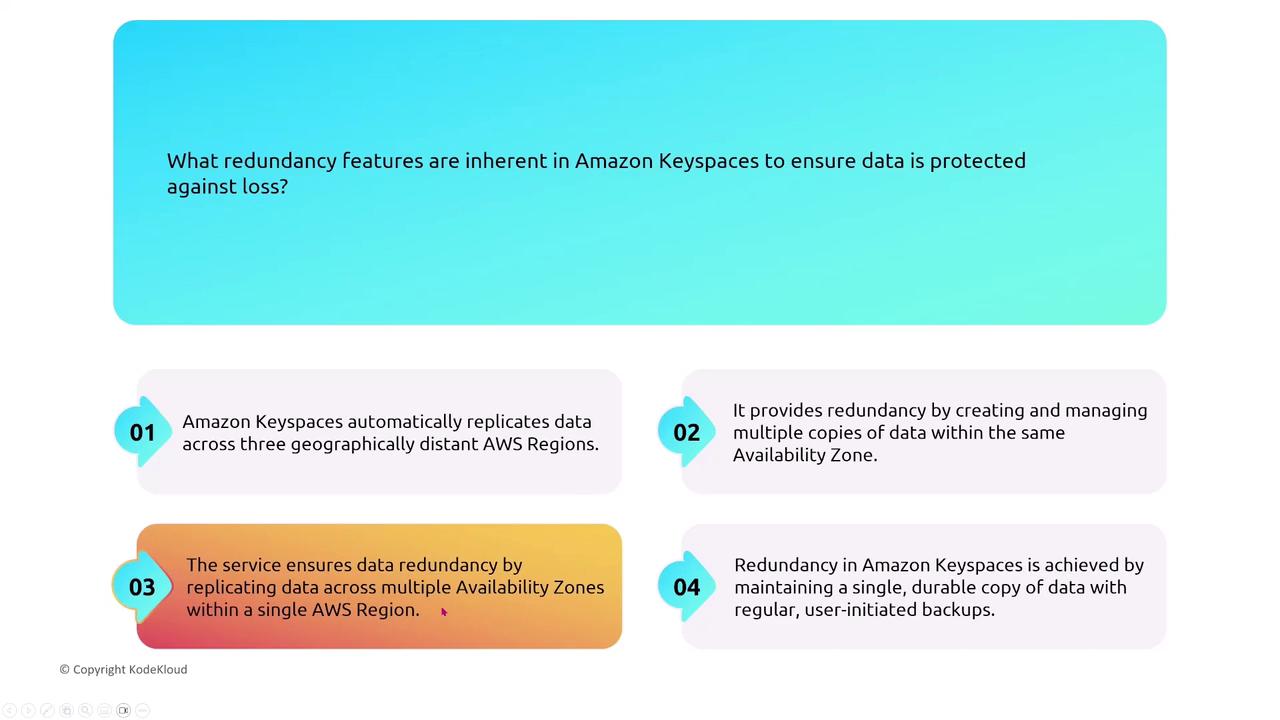 What redundancy features are inherent in Amazon Keyspaces to ensure data is protected against loss?

01 Amazon Keyspaces automatically replicates data across three geographically distant AWS Regions.

02 It provides redundancy by creating and managing multiple copies of data within the same Availability Zone.

03 The service ensures data redundancy by replicating data across multiple Availability Zones within a single AWS Region.

04 Redundancy in Amazon Keyspaces is achieved by maintaining a single, durable copy of data with regular, user-initiated backups.

© Copyright KodeKloud